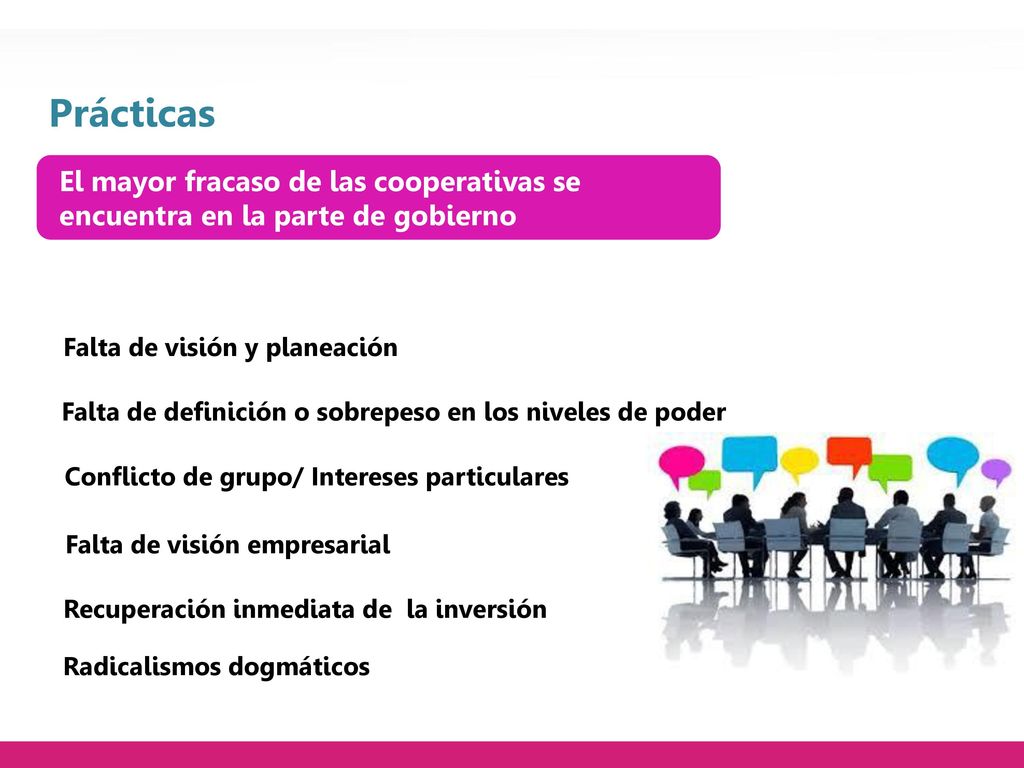 Prácticas

El mayor fracaso de las cooperativas se encuentra en la parte de gobierno

Falta de visión y planeación

Falta de definición o sobrepeso en los niveles de poder

Conflicto de grupo/ Intereses particulares

Falta de visión empresarial

Recuperación inmediata de la inversión

Radicalismos dogmáticos